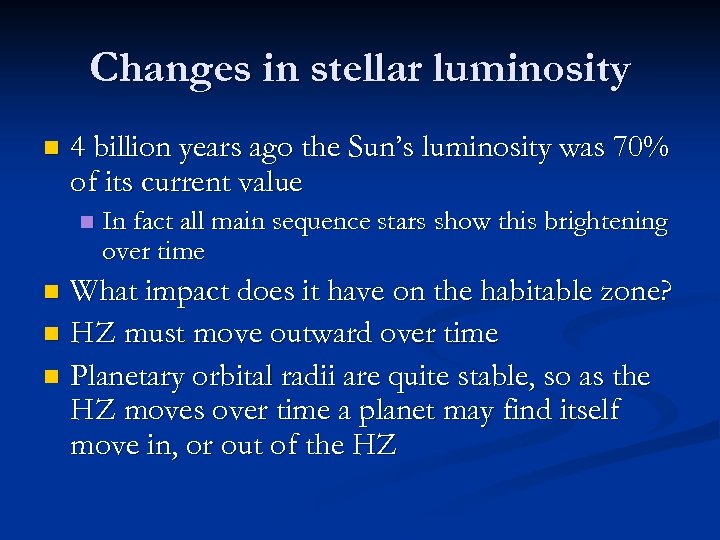 Changes in stellar luminosity

- 4 billion years ago the Sun's luminosity was 70% of its current value
  - In fact all main sequence stars show this brightening over time
- What impact does it have on the habitable zone?
- HZ must move outward over time
- Planetary orbital radii are quite stable, so as the HZ moves over time a planet may find itself move in, or out of the HZ